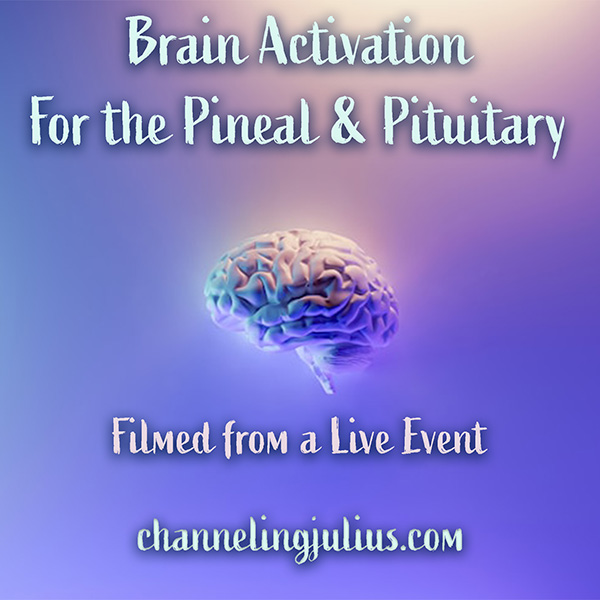 Brain Activation
For the Pineal & Pituitary

Filmed from a Live Event

channelingjulius.com